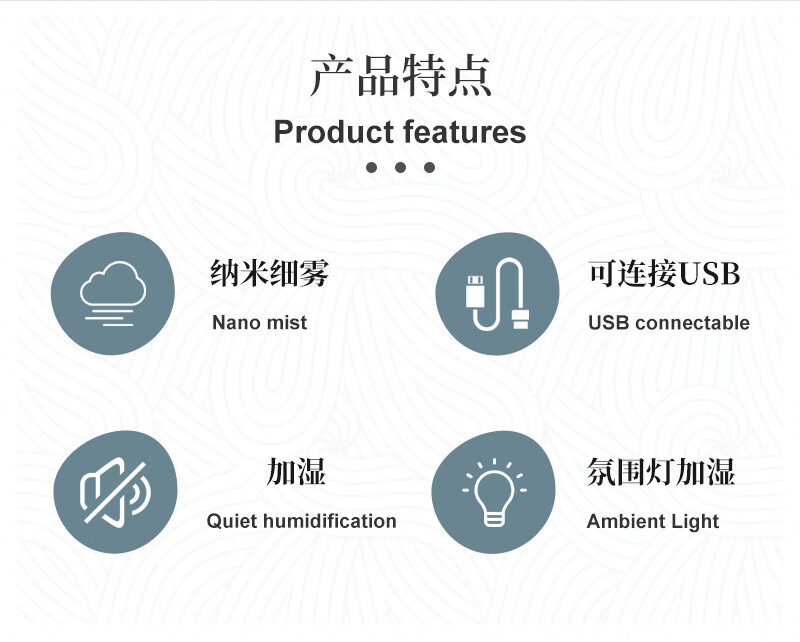 产品特点
Product features

纳米细雾
Nano mist

可连接USB
USB connectable

加湿
Quiet humidification

氛围灯加湿
Ambient Light